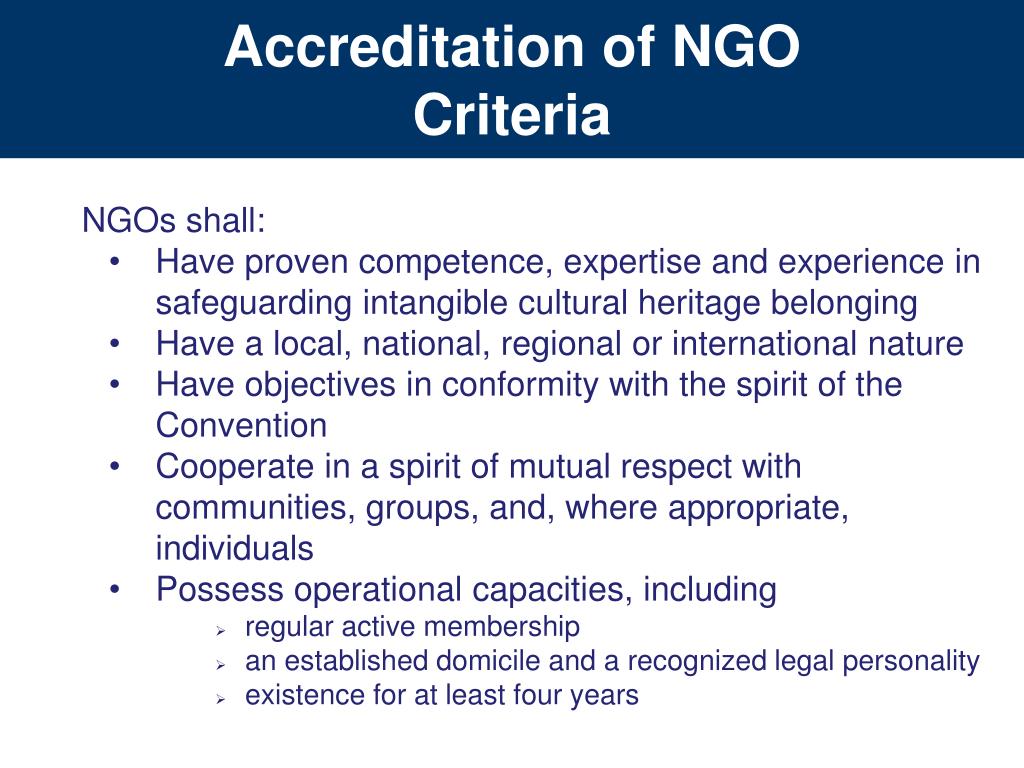 Accreditation of NGO
Criteria

NGOs shall:
• Have proven competence, expertise and experience in safeguarding intangible cultural heritage belonging
• Have a local, national, regional or international nature
• Have objectives in conformity with the spirit of the Convention
• Cooperate in a spirit of mutual respect with communities, groups, and, where appropriate, individuals
• Possess operational capacities, including
➢ regular active membership
➢ an established domicile and a recognized legal personality
➢ existence for at least four years